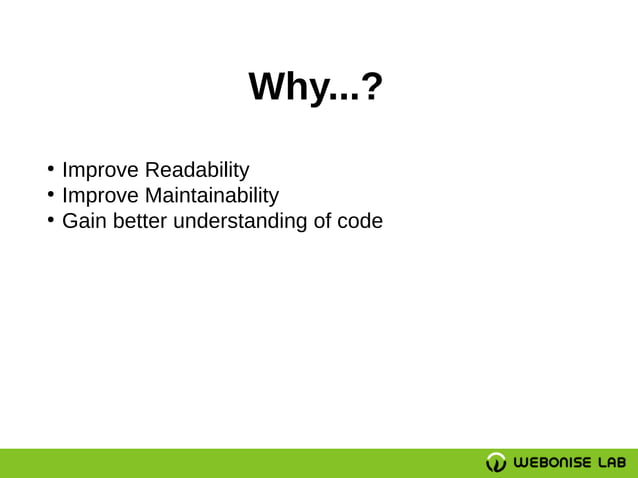 Why...?

• Improve Readability
• Improve Maintainability
• Gain better understanding of code

WEBONISE LAB